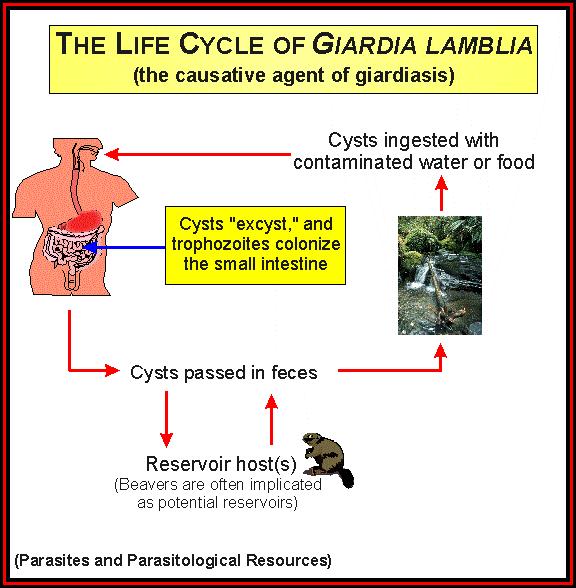 THE LIFE CYCLE OF GIARDIA LAMBLIA
(the causative agent of giardiasis)

Cysts ingested with contaminated water or food

Cysts "excyst," and trophozoites colonize the small intestine

Cysts passed in feces

Reservoir host(s)
(Beavers are often implicated as potential reservoirs)

(Parasites and Parasitological Resources)